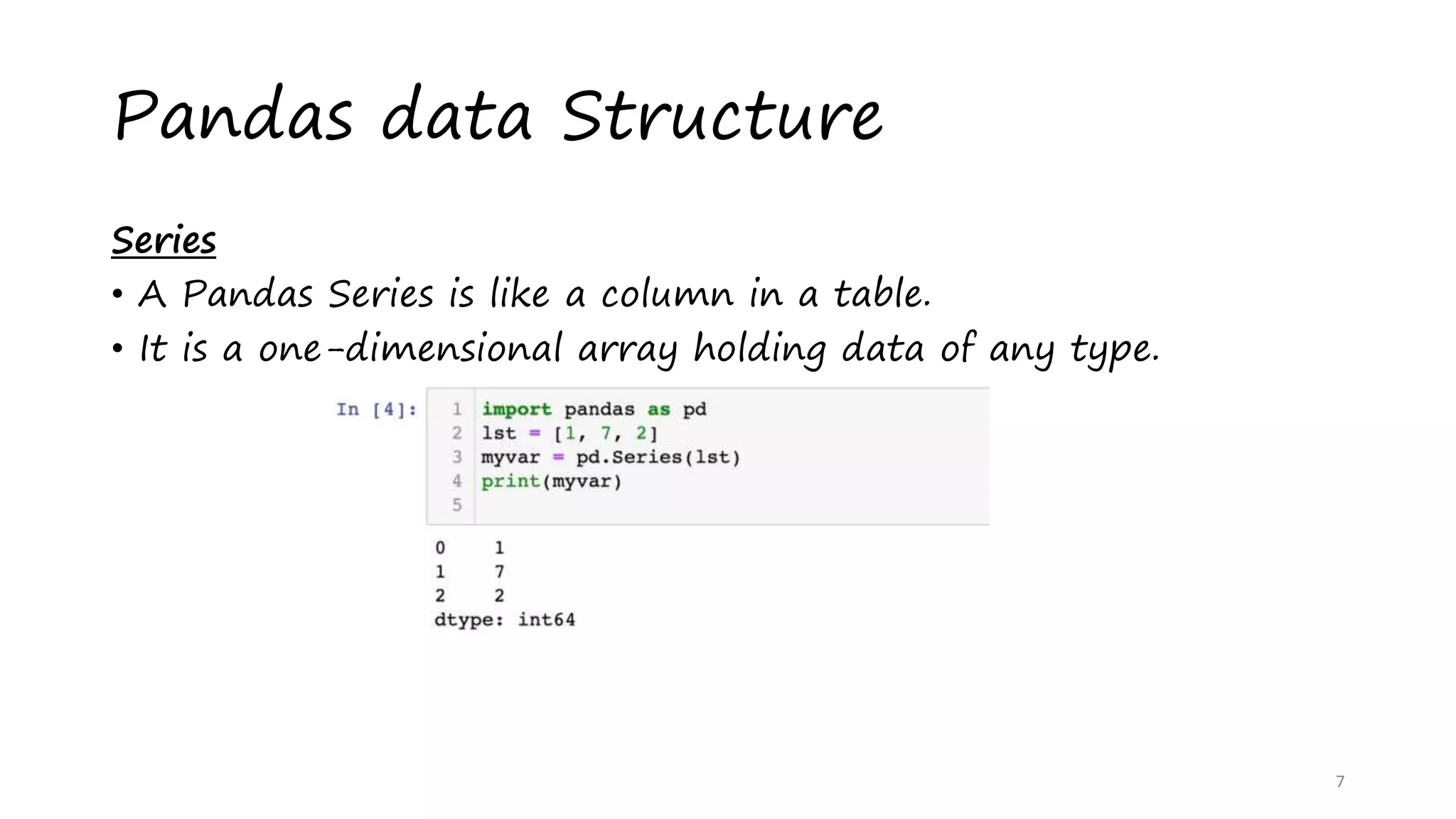 Pandas data Structure

Series

• A Pandas Series is like a column in a table.
• It is a one-dimensional array holding data of any type.

In [4]:
1 import pandas as pd
2 lst = [1, 7, 2]
3 myvar = pd.Series(lst)
4 print(myvar)
5

0    1
1    7
2    2
dtype: int64

7